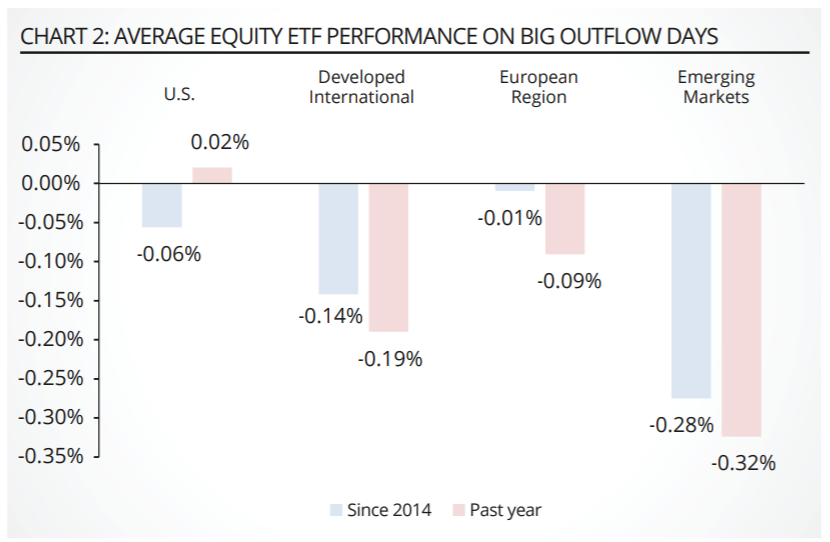 CHART 2: AVERAGE EQUITY ETF PERFORMANCE ON BIG OUTFLOW DAYS

U.S.

Developed International

European Region

Emerging Markets

0.05%
0.00%
-0.05%
-0.10%
-0.15%
-0.20%
-0.25%
-0.30%
-0.35%

0.02%
-0.06%
-0.14%
-0.19%
-0.01%
-0.09%
-0.28%
-0.32%

Since 2014 Past year